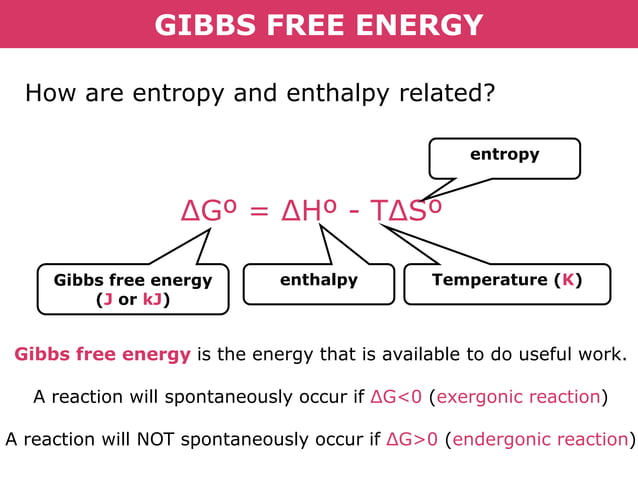 GIBBS FREE ENERGY

How are entropy and enthalpy related?

entropy

$\Delta G^o = \Delta H^o - T\Delta S^o$

Gibbs free energy (J or kJ)

enthalpy

Temperature (K)

Gibbs free energy is the energy that is available to do useful work.

A reaction will spontaneously occur if $\Delta G<0$ (exergonic reaction)

A reaction will NOT spontaneously occur if $\Delta G>0$ (endergonic reaction)